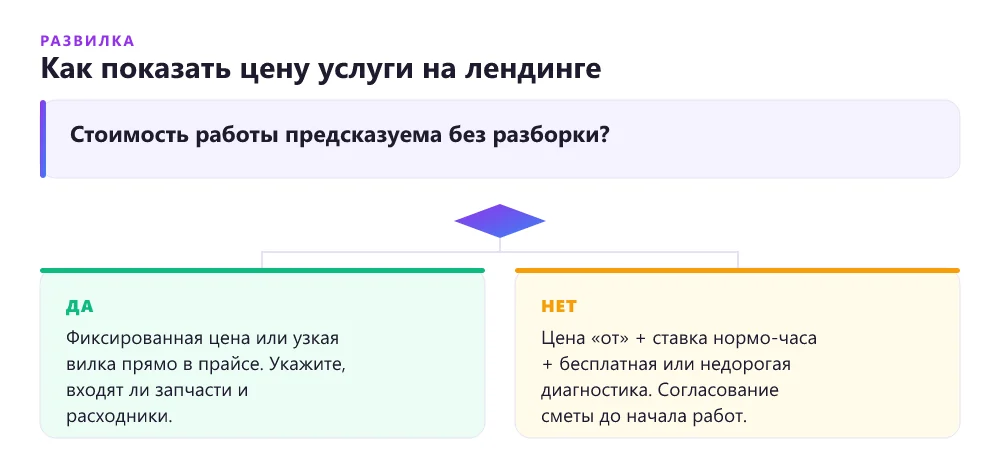 РАЗВИЛКА

Как показать цену услуги на лендинге

Стоимость работы предсказуема без разборки?

ДА

Фиксированная цена или узкая вилка прямо в прайсе. Укажите, входят ли запчасти и расходники.

НЕТ

Цена «от» + ставка нормо-часа + бесплатная или недорогая диагностика. Согласование сметы до начала работ.